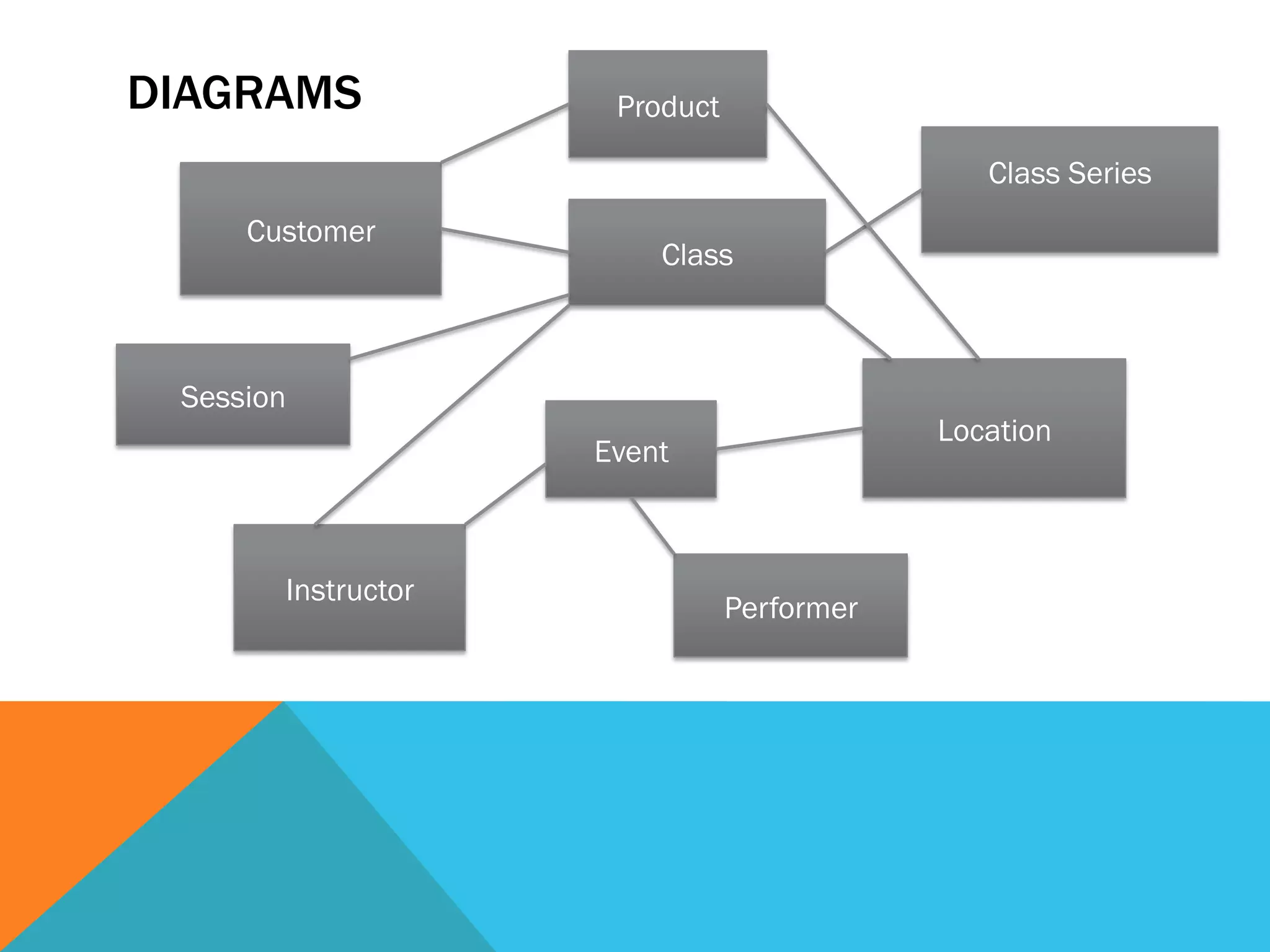 DIAGRAMS

Product

Class Series

Customer

Class

Session

Location

Event

Instructor

Performer